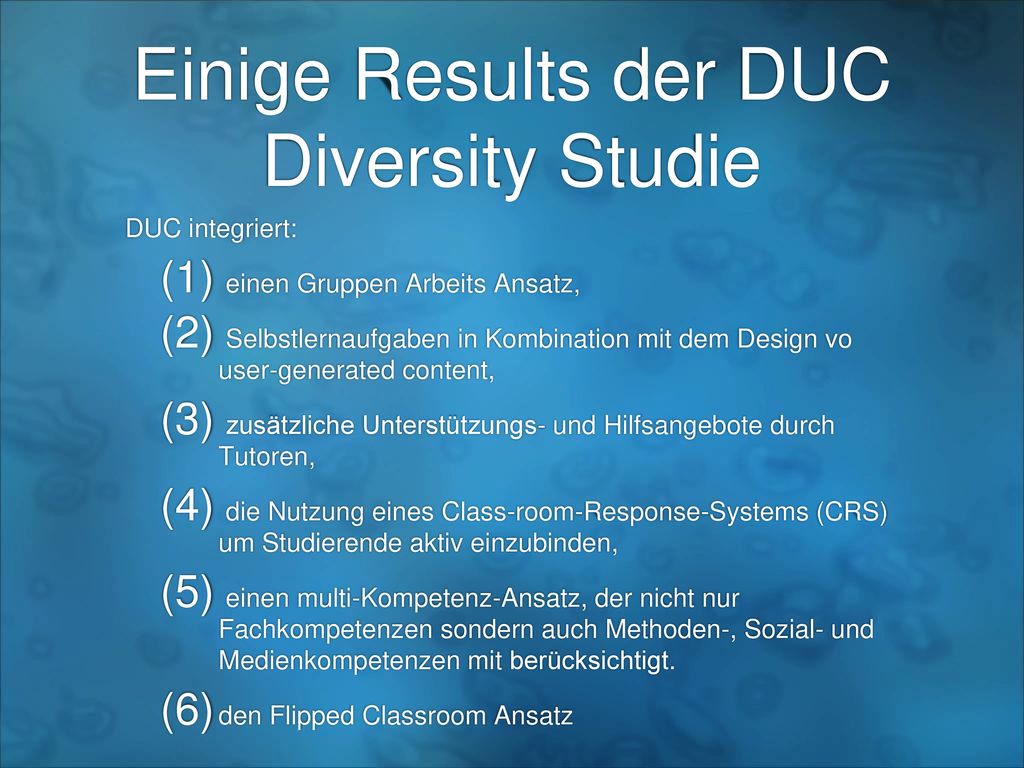 Einige Results der DUC Diversity Studie

DUC integriert:

(1) einen Gruppen Arbeits Ansatz,

(2) Selbstlernaufgaben in Kombination mit dem Design vo user-generated content,

(3) zusätzliche Unterstützungs- und Hilfsangebote durch Tutoren,

(4) die Nutzung eines Class-room-Response-Systems (CRS) um Studierende aktiv einzubinden,

(5) einen multi-Kompetenz-Ansatz, der nicht nur Fachkompetenzen sondern auch Methoden-, Sozial- und Medienkompetenzen mit berücksichtigt.

(6) den Flipped Classroom Ansatz